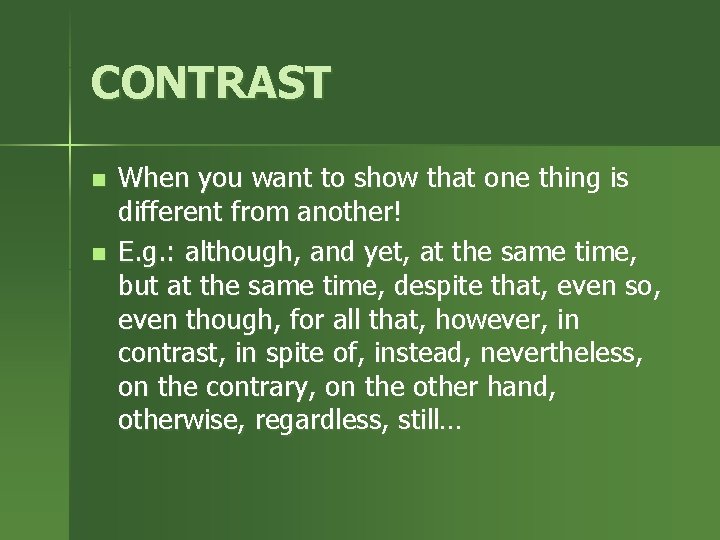 CONTRAST

- When you want to show that one thing is different from another!
- E.g.: although, and yet, at the same time, but at the same time, despite that, even so, even though, for all that, however, in contrast, in spite of, instead, nevertheless, on the contrary, on the other hand, otherwise, regardless, still…